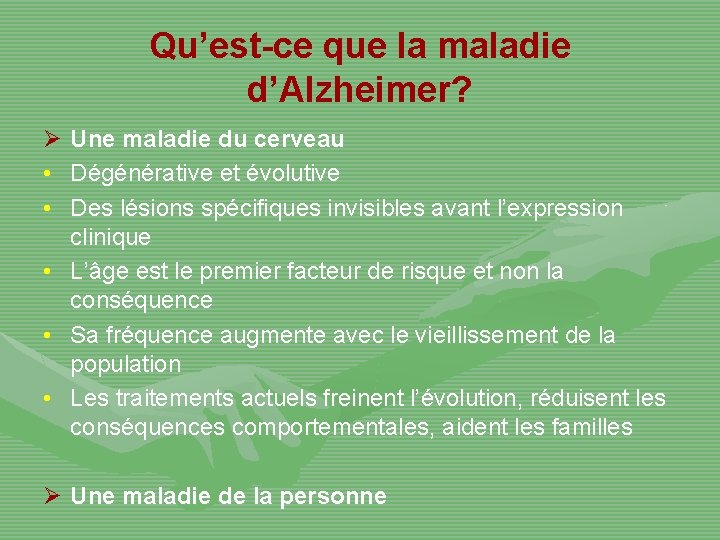 Qu'est-ce que la maladie d'Alzheimer?

➢ Une maladie du cerveau
• Dégénérative et évolutive
• Des lésions spécifiques invisibles avant l'expression clinique
• L'âge est le premier facteur de risque et non la conséquence
• Sa fréquence augmente avec le vieillissement de la population
• Les traitements actuels freinent l'évolution, réduisent les conséquences comportementales, aident les familles

➢ Une maladie de la personne